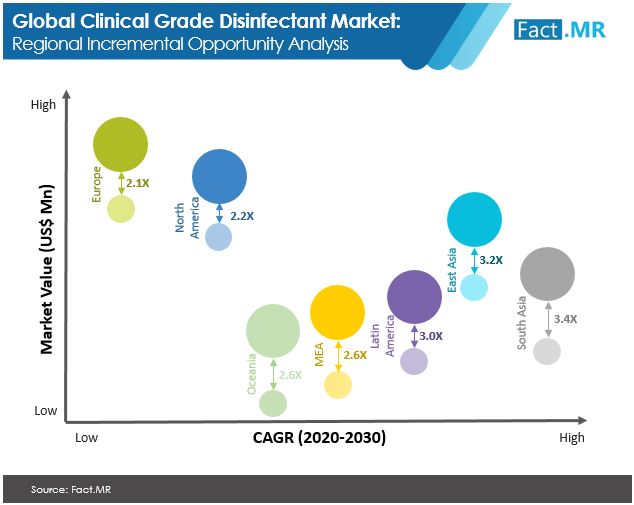 Global Clinical Grade Disinfectant Market:
Regional Incremental Opportunity Analysis

Fact.MR

High

Market Value (US$ Mn)

Low

Europe
2.1X

North America
2.2X

Oceania
2.6X

MEA
2.6X

Latin America
3.0X

East Asia
3.2X

South Asia
3.4X

Low
CAGR (2020-2030)
High

Source: Fact.MR